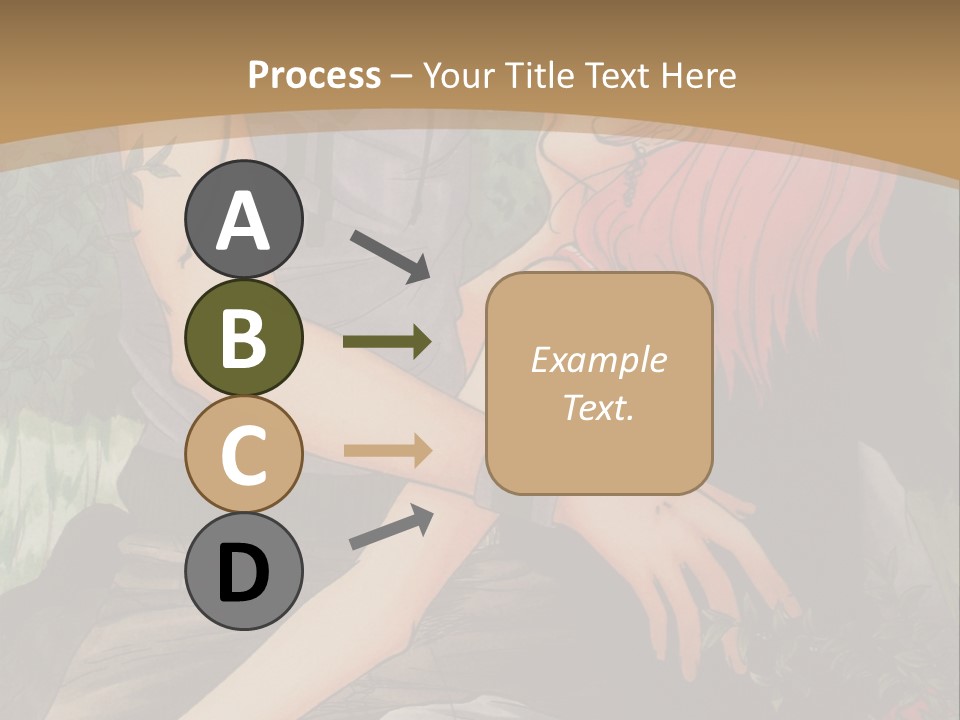 Process – Your Title Text Here

A

B

C

D

Example Text.